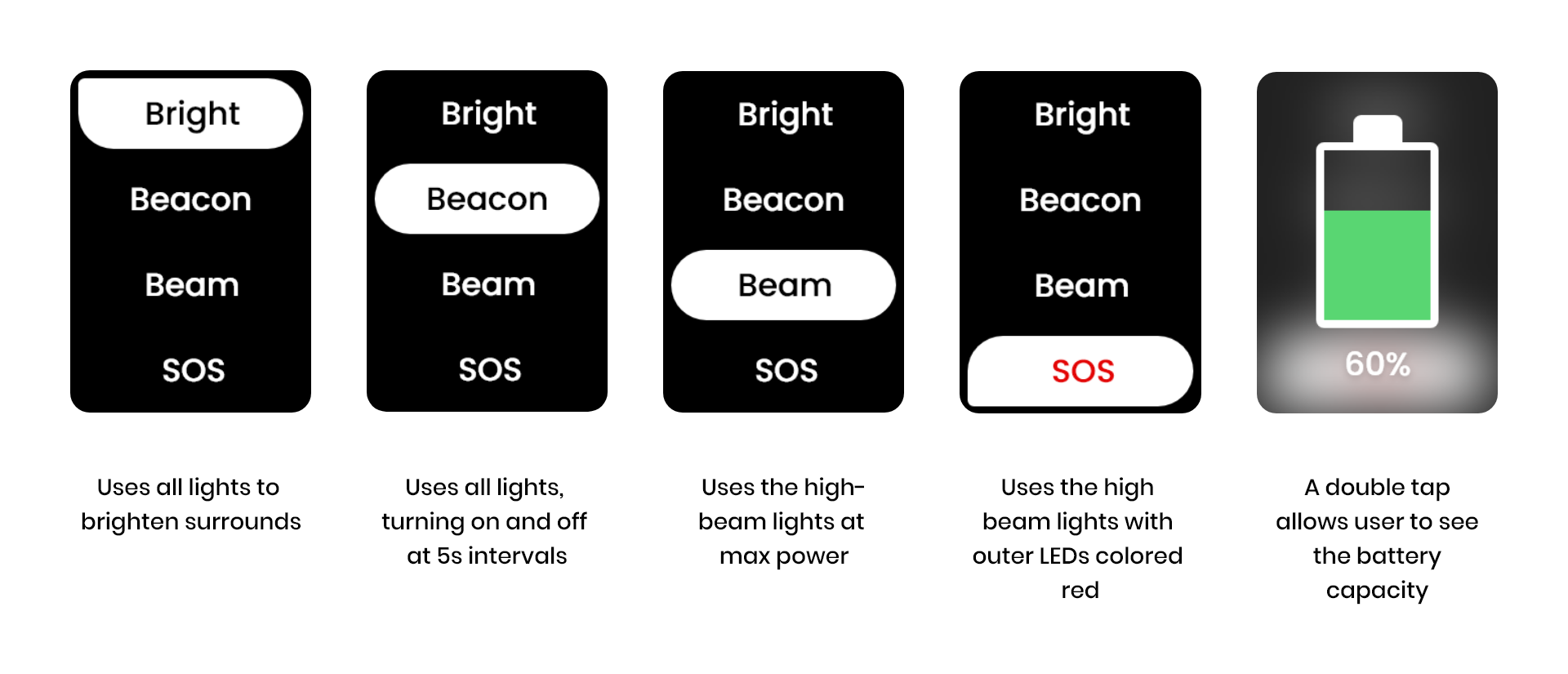 Bright
Beacon
Beam
SOS

Uses all lights to brighten surrounds

Bright
Beacon
Beam
SOS

Uses all lights, turning on and off at 5s intervals

Bright
Beacon
Beam
SOS

Uses the high-beam lights at max power

Bright
Beacon
Beam
SOS

Uses the high beam lights with outer LEDs colored red

60%

A double tap allows user to see the battery capacity